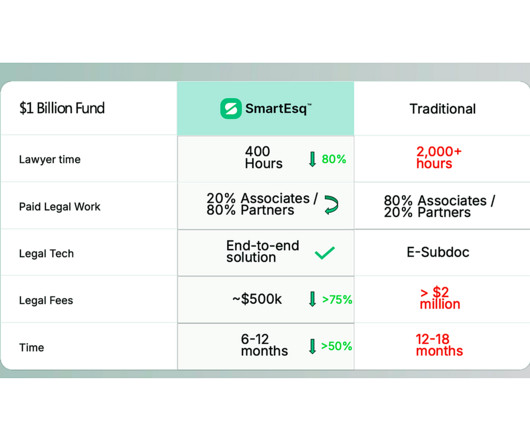 | $1 Billion Fund | SmartEsq™ | Traditional |
|---|---|---|
| Lawyer time | 400 Hours 80% | 2,000+ hours |
| Paid Legal Work | 20% Associates / 80% Partners | 80% Associates / 20% Partners |
| Legal Tech | End-to-end solution | E-Subdoc |
| Legal Fees | ~$500k >75% | > $2 million |
| Time | 6-12 months >50% | 12-18 months |